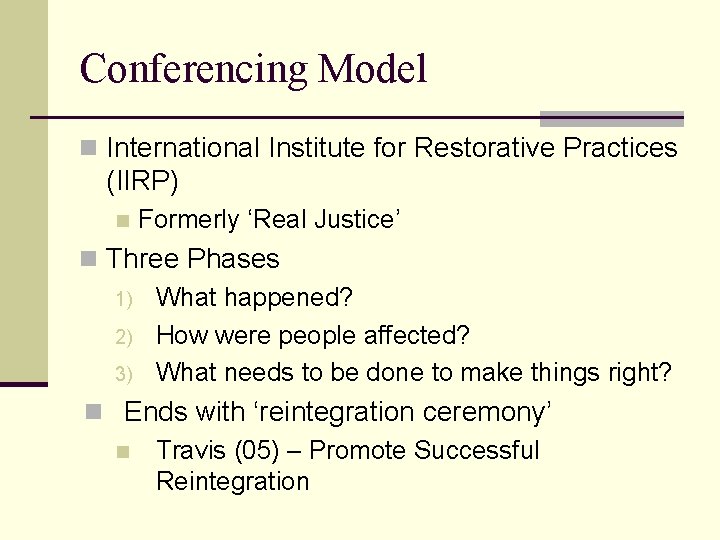 Conferencing Model

International Institute for Restorative Practices (IIRP)

Formerly ‘Real Justice’

Three Phases

1) What happened?

2) How were people affected?

3) What needs to be done to make things right?

Ends with ‘reintegration ceremony’

Travis (05) – Promote Successful Reintegration